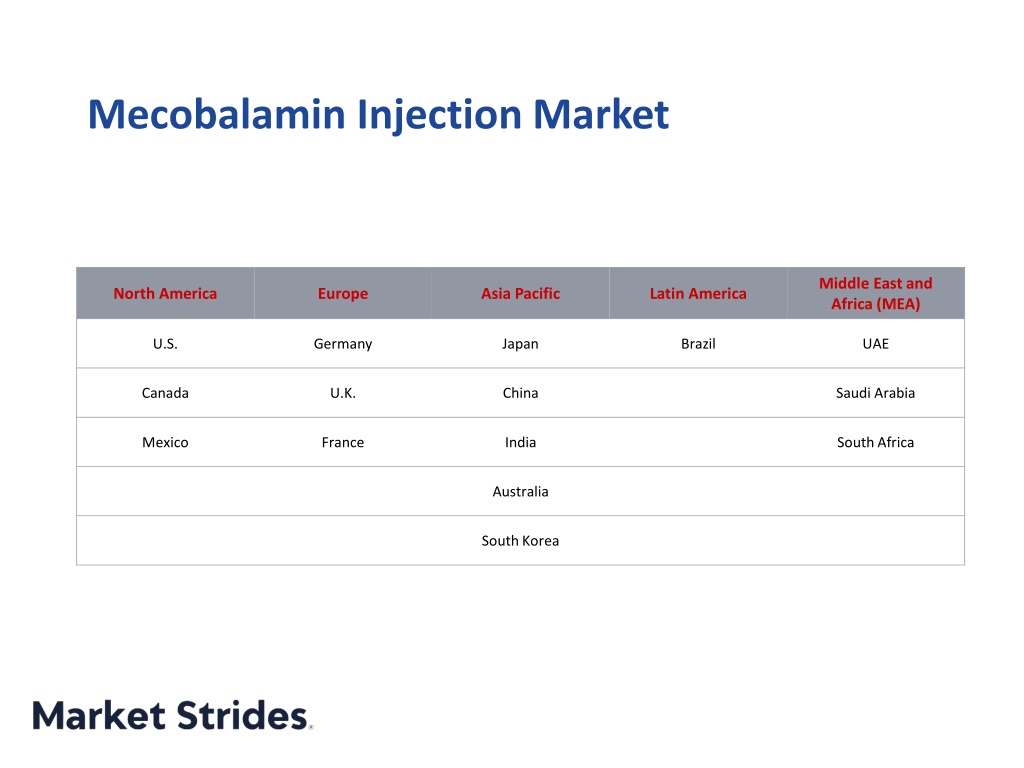 Mecobalamin Injection Market

| North America | Europe | Asia Pacific | Latin America | Middle East and Africa (MEA) |
|---|---|---|---|---|
| U.S. | Germany | Japan | Brazil | UAE |
| Canada | U.K. | China | | Saudi Arabia |
| Mexico | France | India | | South Africa |
| | | Australia | | |
| | | South Korea | | |

Market Strides